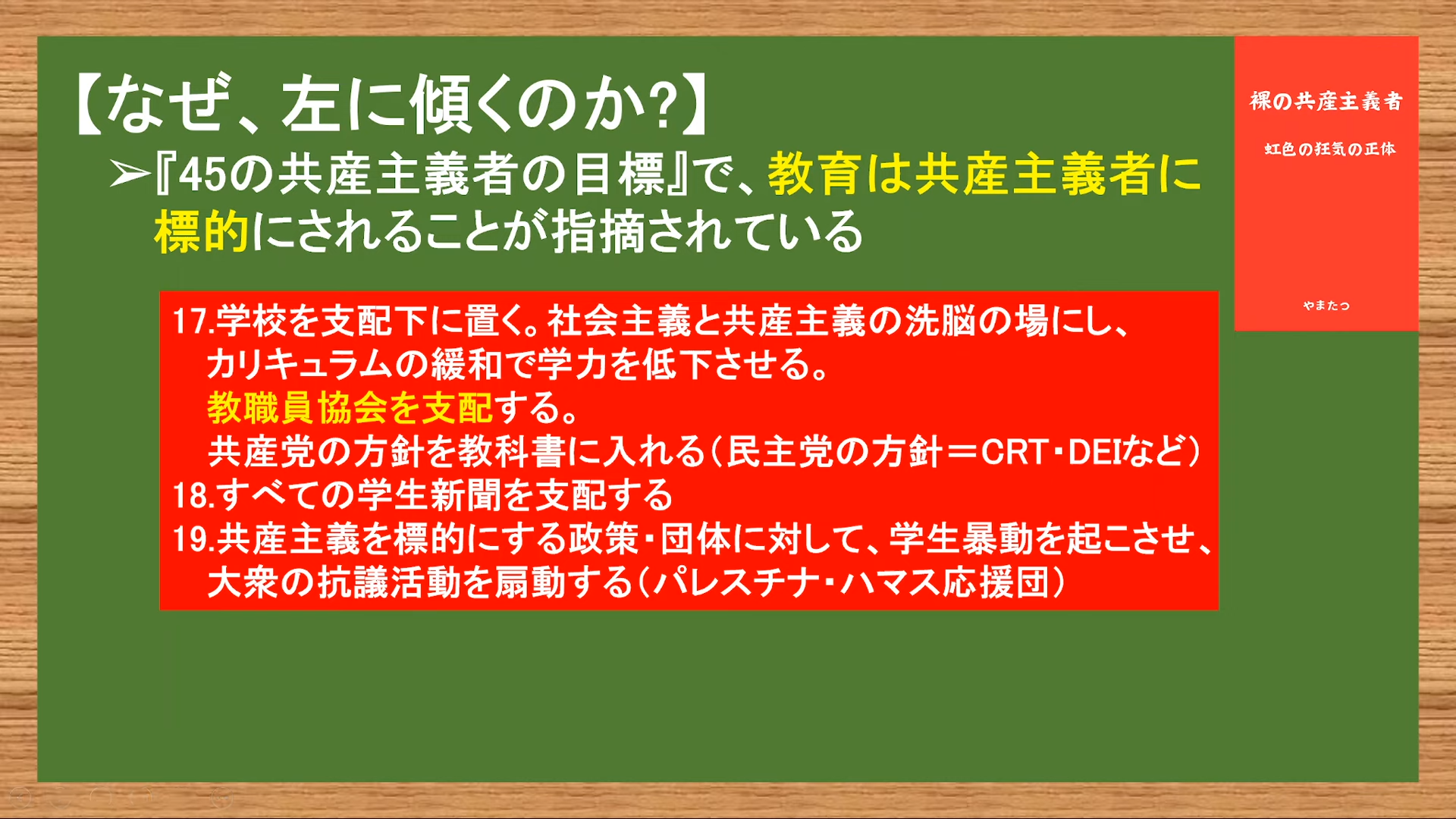 【なぜ、左に傾くのか?】

➢『45の共産主義者の目標』で、教育は共産主義者に標的にされることが指摘されている

17.学校を支配下に置く。社会主義と共産主義の洗脳の場にし、カリキュラムの緩和で学力を低下させる。
教職員協会を支配する。
共産党の方針を教科書に入れる(民主党の方針=CRT・DEIなど)
18.すべての学生新聞を支配する
19.共産主義を標的にする政策・団体に対して、学生暴動を起こさせ、大衆の抗議活動を扇動する(パレスチナ・ハマス応援団)

裸の共産主義者
虹色の狂気の正体
やまたつ